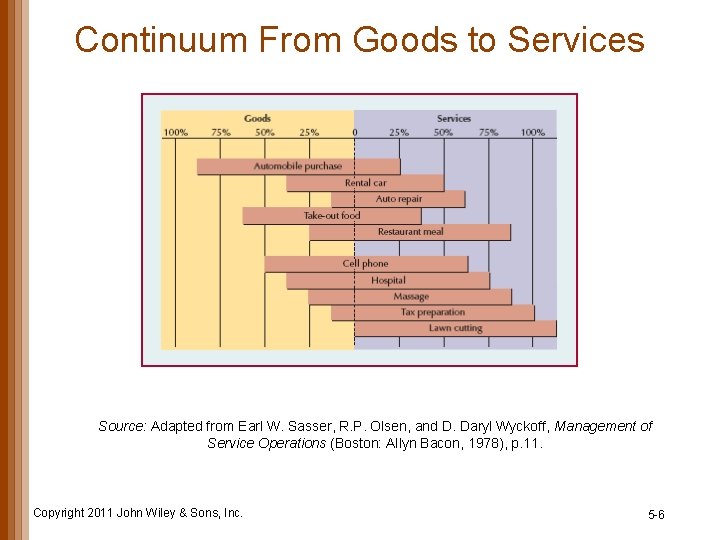 Continuum From Goods to Services

Goods

Services

100% 75% 50% 25% 0 25% 50% 75% 100%

Automobile purchase

Rental car

Auto repair

Take-out food

Restaurant meal

Cell phone

Hospital

Massage

Tax preparation

Lawn cutting

Source: Adapted from Earl W. Sasser, R.P. Olsen, and D. Daryl Wyckoff, Management of Service Operations (Boston: Allyn Bacon, 1978), p.11.

Copyright 2011 John Wiley & Sons, Inc.

5-6